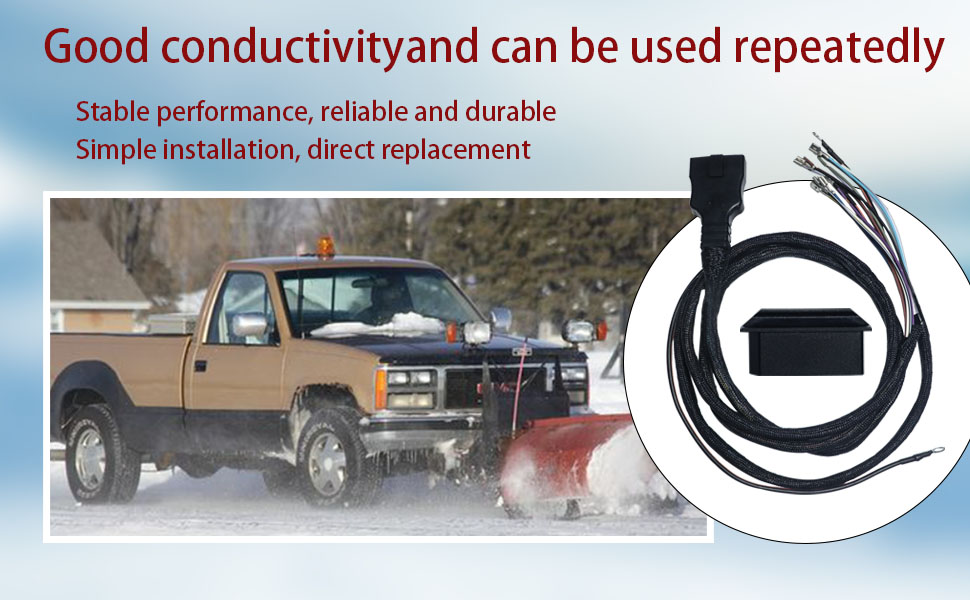 Good conductivityand can be used repeatedly

Stable performance, reliable and durable
Simple installation, direct replacement